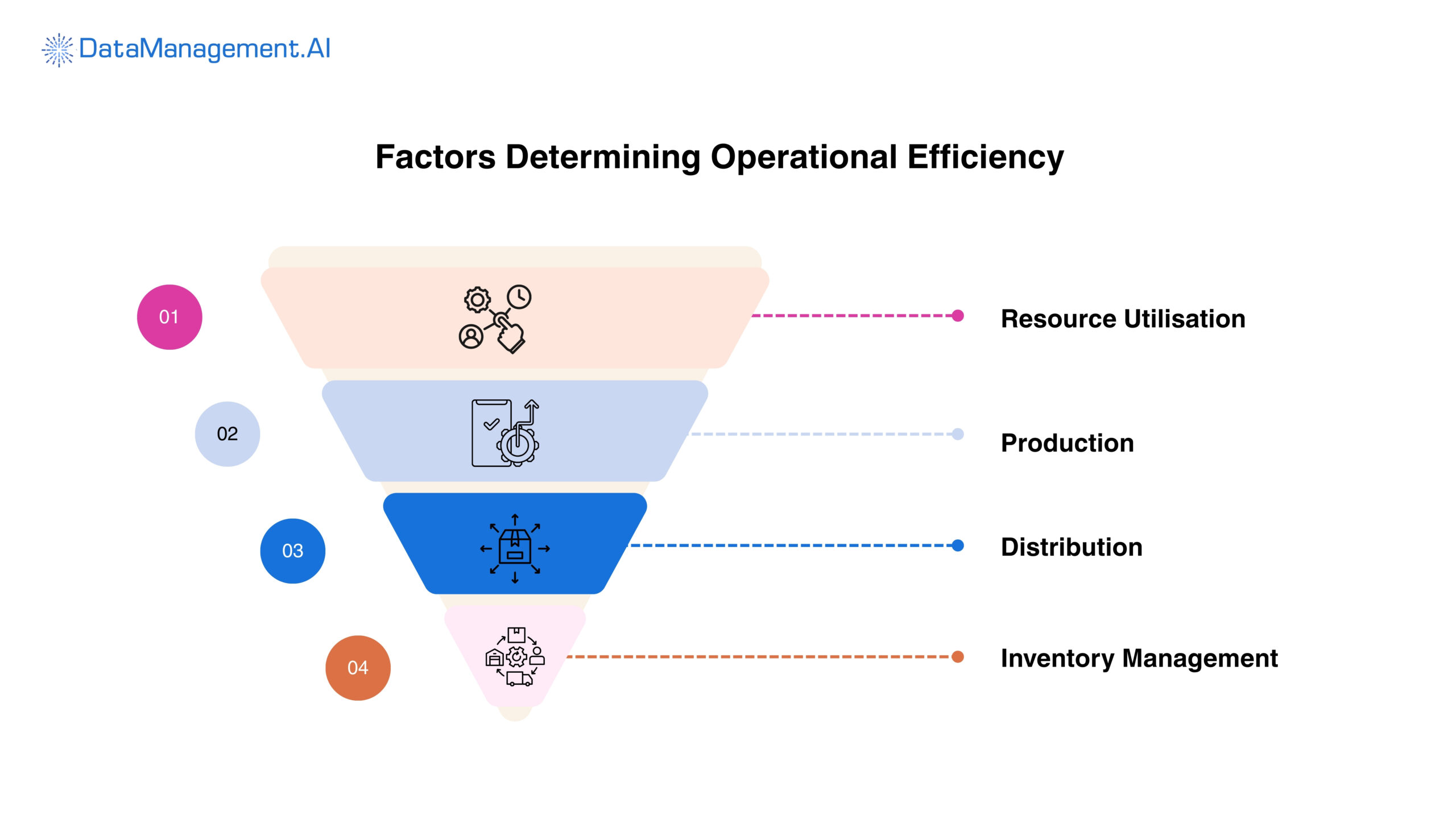 DataManagement.AI

Factors Determining Operational Efficiency

01
Resource Utilisation

02
Production

03
Distribution

04
Inventory Management